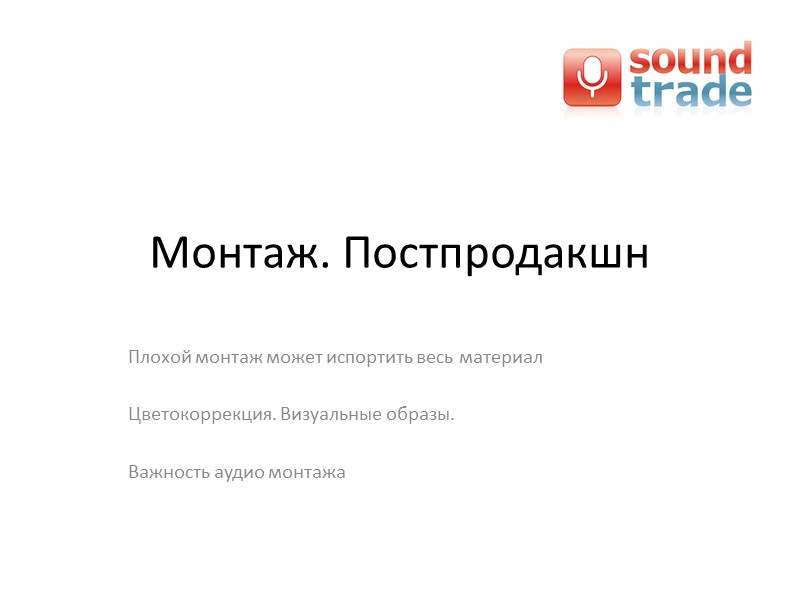 sound trade

Монтаж. Постпродакшн

Плохой монтаж может испортить весь материал

Цветокоррекция. Визуальные образы.

Важность аудио монтажа